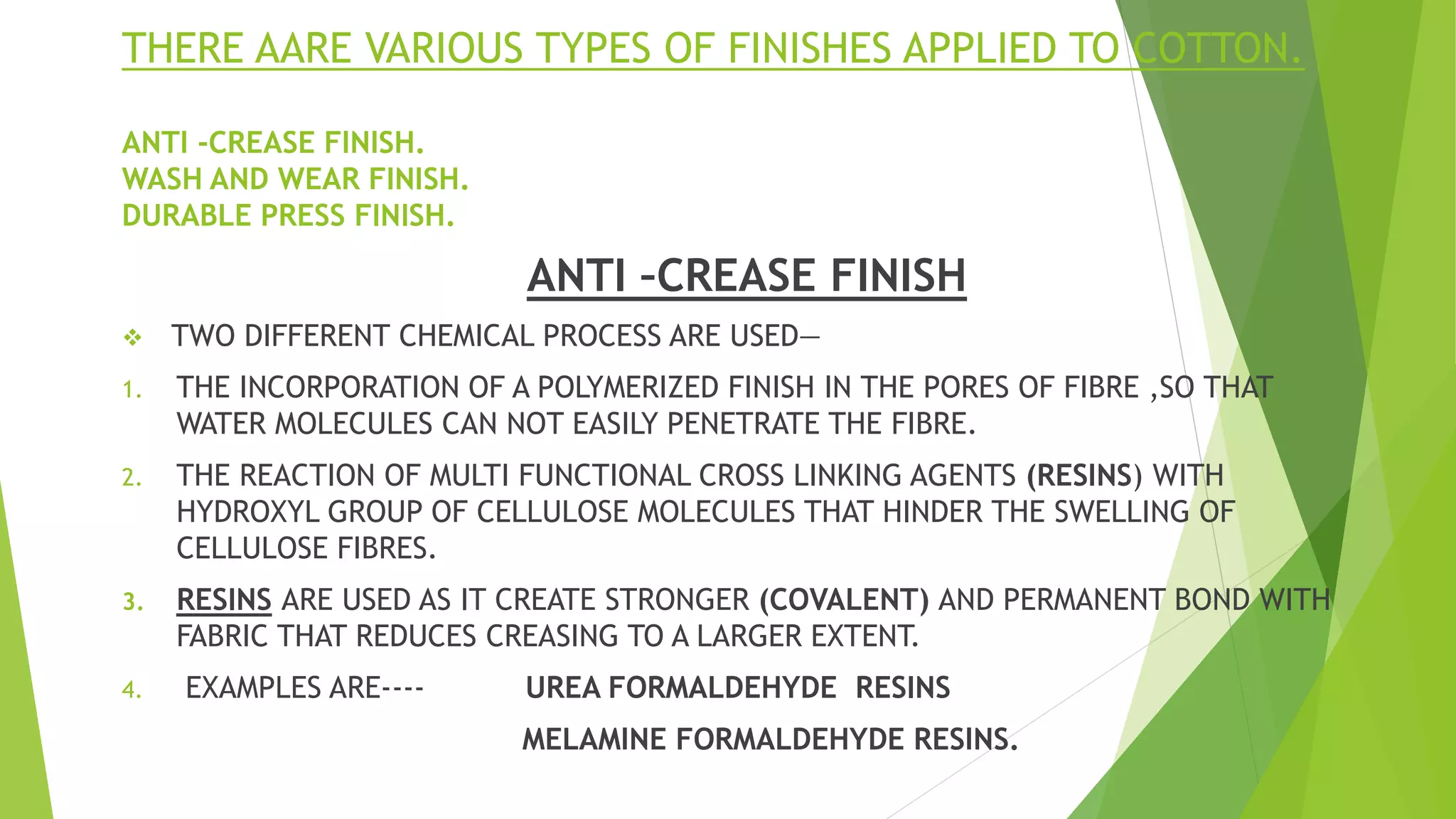 THERE AARE VARIOUS TYPES OF FINISHES APPLIED TO COTTON.

ANTI -CREASE FINISH.
WASH AND WEAR FINISH.
DURABLE PRESS FINISH.

ANTI -CREASE FINISH

❖ TWO DIFFERENT CHEMICAL PROCESS ARE USED—

1. THE INCORPORATION OF A POLYMERIZED FINISH IN THE PORES OF FIBRE ,SO THAT WATER MOLECULES CAN NOT EASILY PENETRATE THE FIBRE.

2. THE REACTION OF MULTI FUNCTIONAL CROSS LINKING AGENTS (RESINS) WITH HYDROXYL GROUP OF CELLULOSE MOLECULES THAT HINDER THE SWELLING OF CELLULOSE FIBRES.

3. RESINS ARE USED AS IT CREATE STRONGER (COVALENT) AND PERMANENT BOND WITH FABRIC THAT REDUCES CREASING TO A LARGER EXTENT.

4. EXAMPLES ARE---- UREA FORMALDEHYDE RESINS

MELAMINE FORMALDEHYDE RESINS.